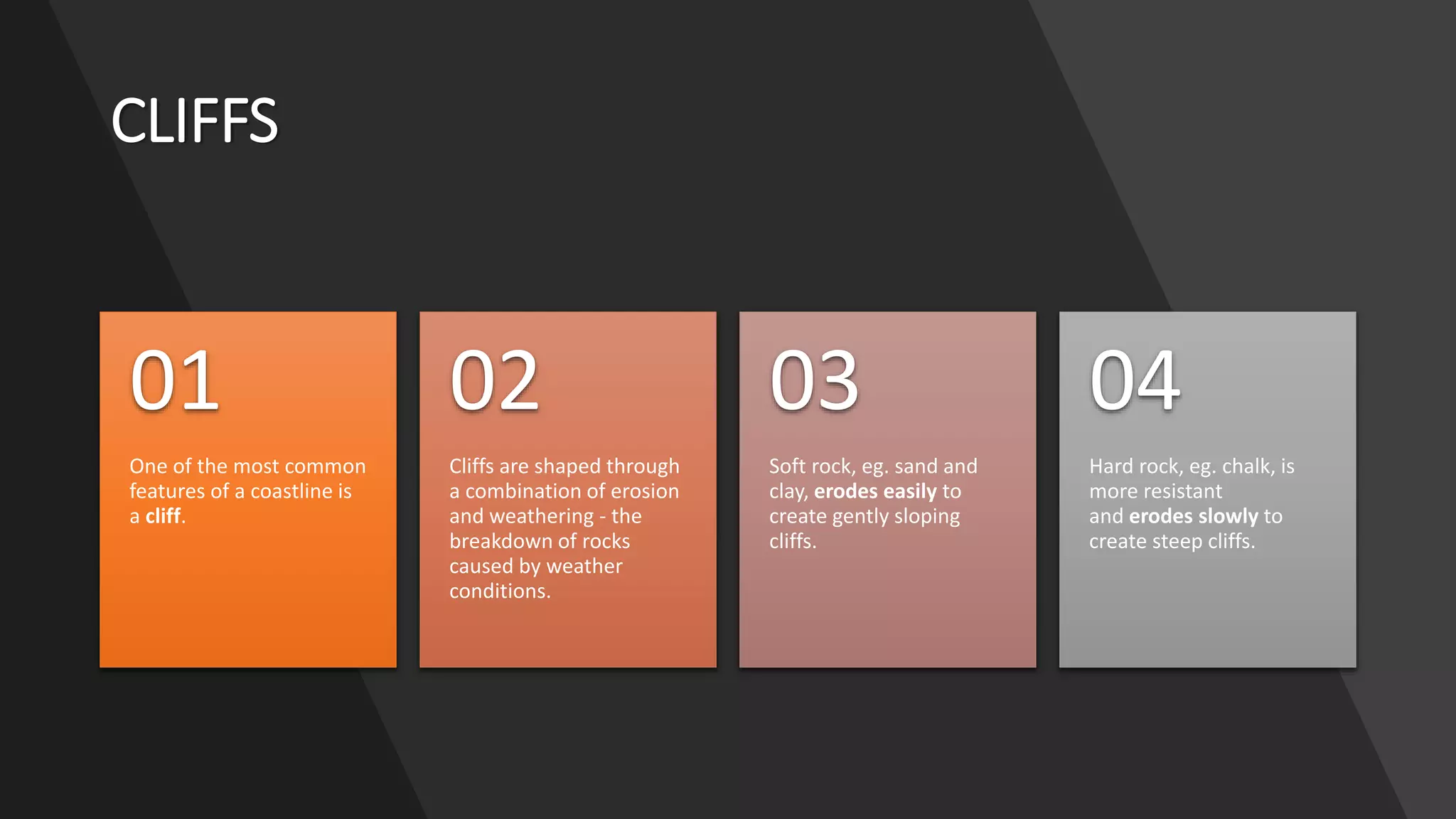 CLIFFS

01

One of the most common features of a coastline is a cliff.

02

Cliffs are shaped through a combination of erosion and weathering - the breakdown of rocks caused by weather conditions.

03

Soft rock, eg. sand and clay, erodes easily to create gently sloping cliffs.

04

Hard rock, eg. chalk, is more resistant and erodes slowly to create steep cliffs.